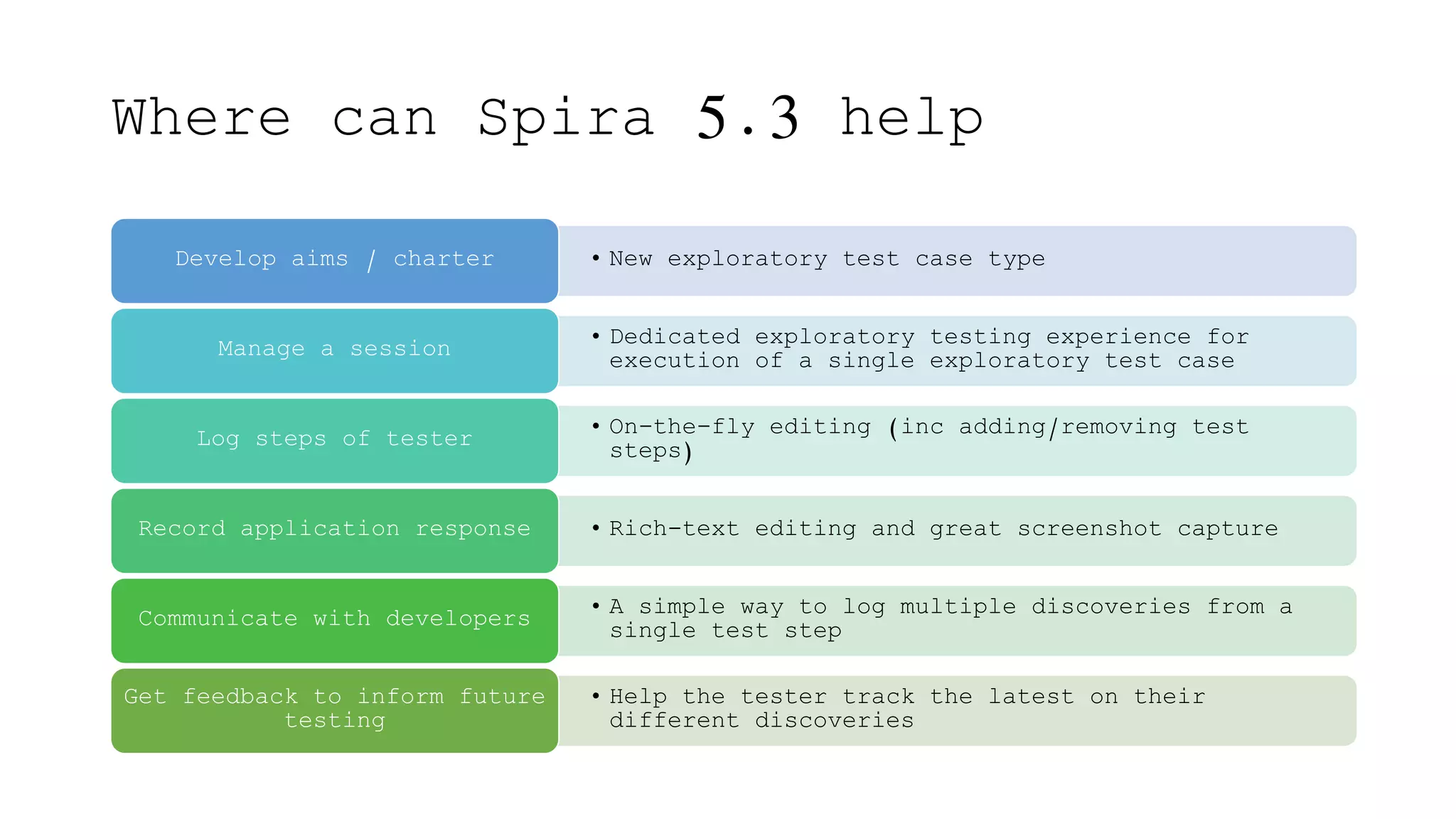 Where can Spira 5.3 help

Develop aims / charter

• New exploratory test case type

Manage a session

• Dedicated exploratory testing experience for execution of a single exploratory test case

Log steps of tester

• On-the-fly editing (inc adding/removing test steps)

Record application response

• Rich-text editing and great screenshot capture

Communicate with developers

• A simple way to log multiple discoveries from a single test step

Get feedback to inform future testing

• Help the tester track the latest on their different discoveries